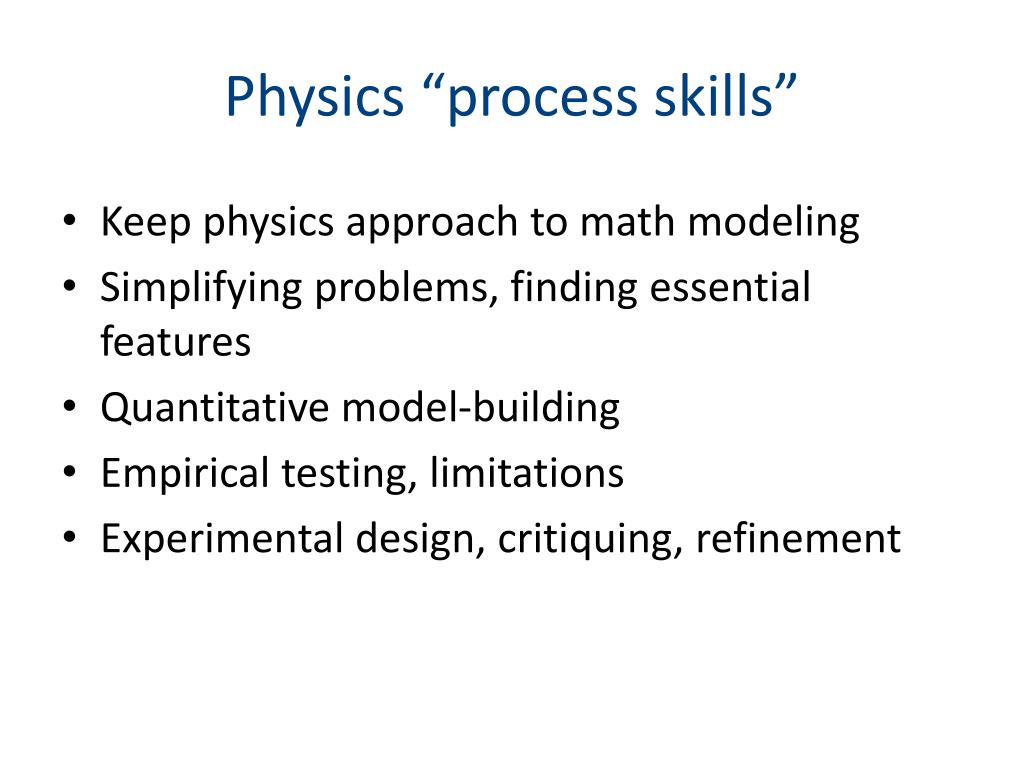 Physics “process skills”

• Keep physics approach to math modeling
• Simplifying problems, finding essential features
• Quantitative model-building
• Empirical testing, limitations
• Experimental design, critiquing, refinement